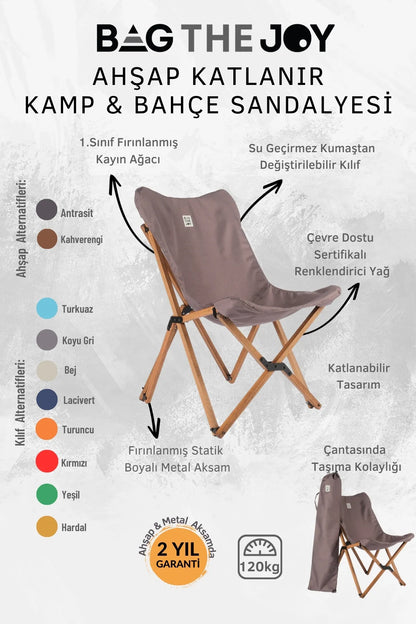 BAG THE JOY

AHŞAP KATLANIR
KAMP & BAHÇE SANDALYESİ

1.Sınıf Fırınlanmış Kayın Ağacı

Su Geçirmez Kumaştan Değiştirilebilir Kılıf

Ahşap Alternatifleri:

Antrasit

Kahverengi

Çevre Dostu Sertifikalı Renklendirici Yağ

Kılıf Alternatifleri:

Turkuaz

Koyu Gri

Bej

Lacivert

Turuncu

Kırmızı

Yeşil

Hardal

Katlanabilir Tasarım

Fırınlanmış Statik Boyalı Metal Aksam

Çantasında Taşıma Kolaylığı

Ahşap & Metal Aksamda
2 YIL GARANTİ

120kg